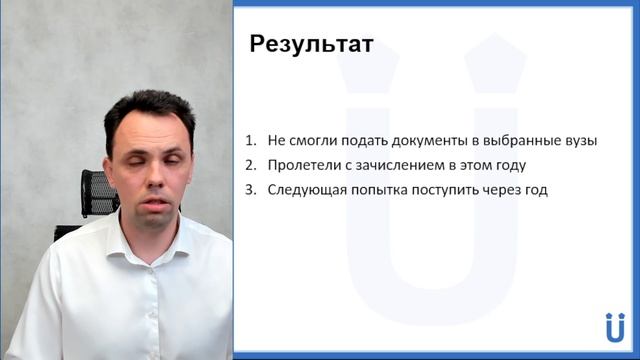 Результат

1. Не смогли подать документы в выбранные вузы
2. Пролетели с зачислением в этом году
3. Следующая попытка поступить через год